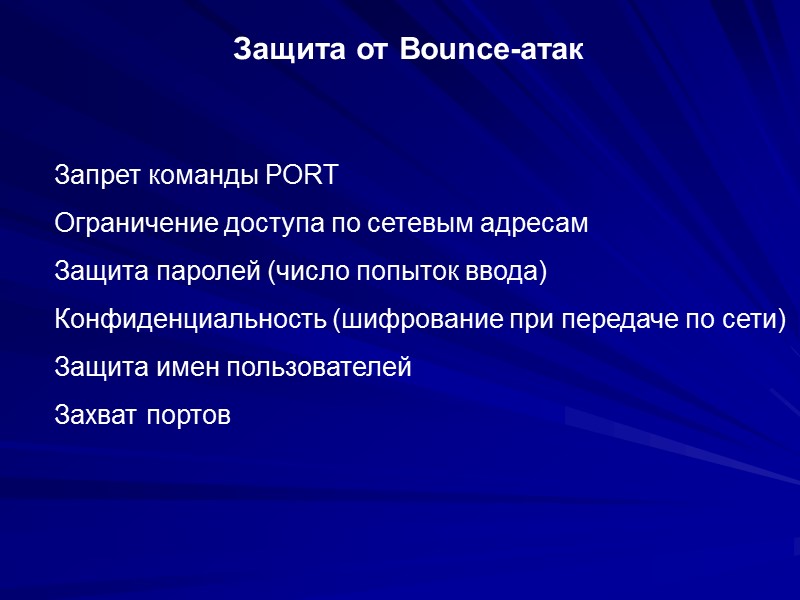 Защита от Bounce-атак

Запрет команды PORT

Ограничение доступа по сетевым адресам

Защита паролей (число попыток ввода)

Конфиденциальность (шифрование при передаче по сети)

Защита имен пользователей

Захват портов